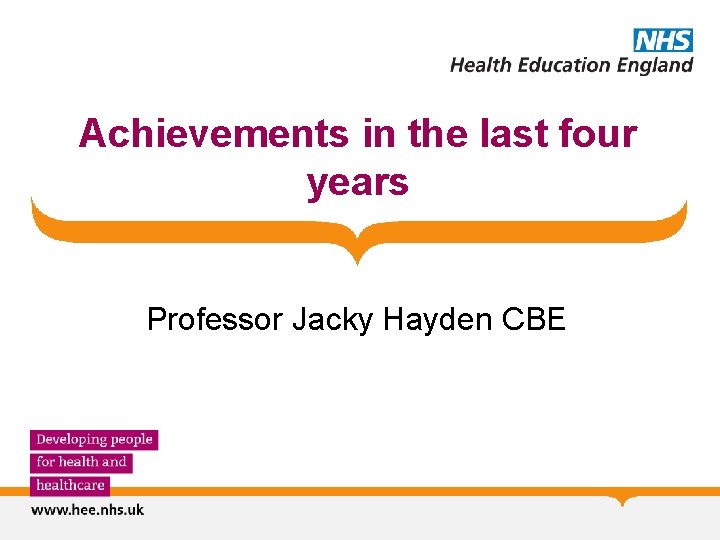 NHS
Health Education England

Achievements in the last four years

Professor Jacky Hayden CBE

Developing people
for health and
healthcare

www.hee.nhs.uk